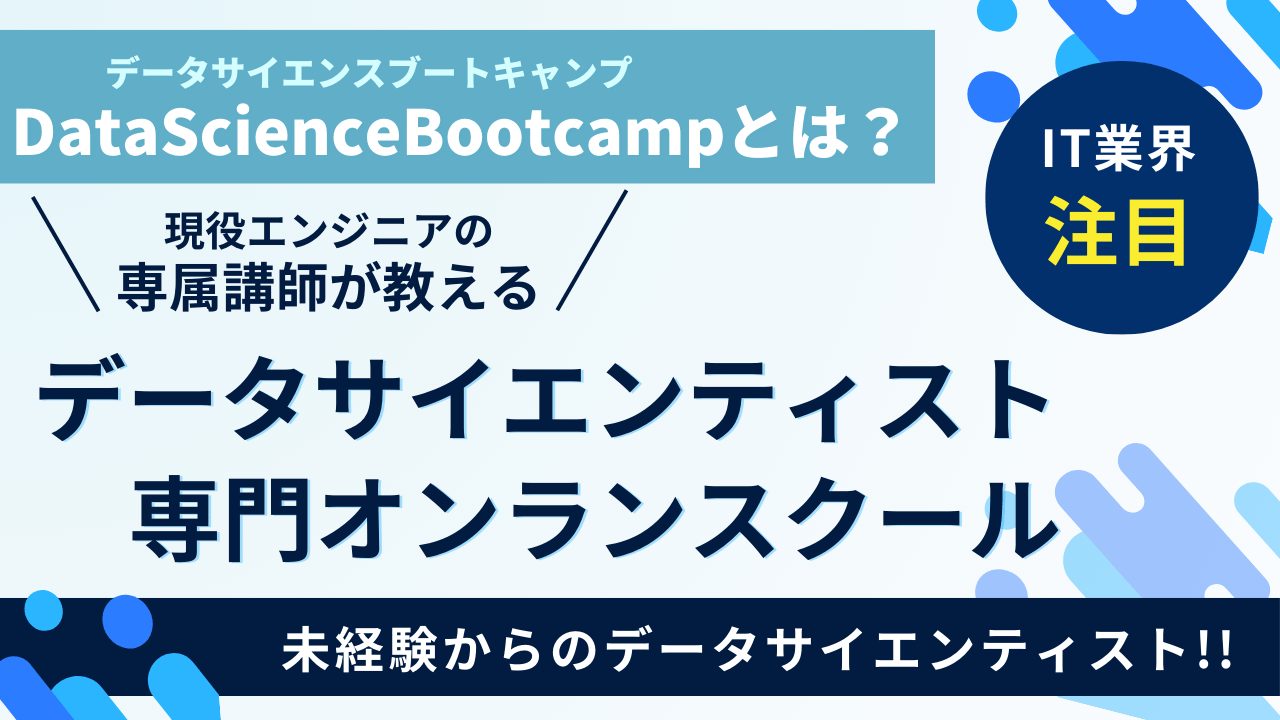 データサイエンスブートキャンプ
DataScienceBootcampとは？

IT業界
注目

現役エンジニアの
専属講師が教える

データサイエンティスト
専門オンランスクール

未経験からのデータサイエンティスト!!